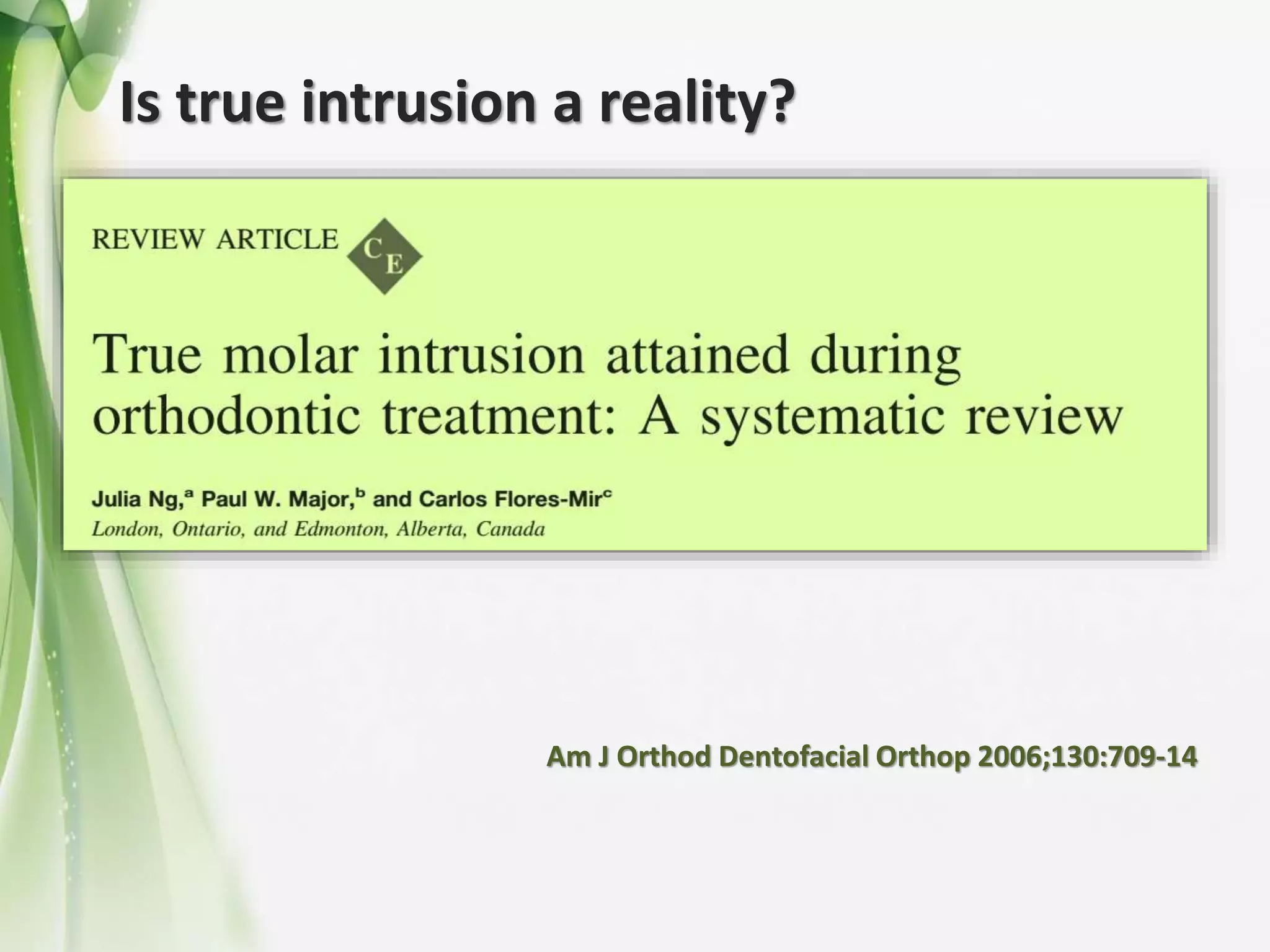 Is true intrusion a reality?

REVIEW ARTICLE CE

True molar intrusion attained during orthodontic treatment: A systematic review

Julia Ng,$^a$ Paul W. Major,$^b$ and Carlos Flores-Mir$^c$
London, Ontario, and Edmonton, Alberta, Canada

Am J Orthod Dentofacial Orthop 2006;130:709-14